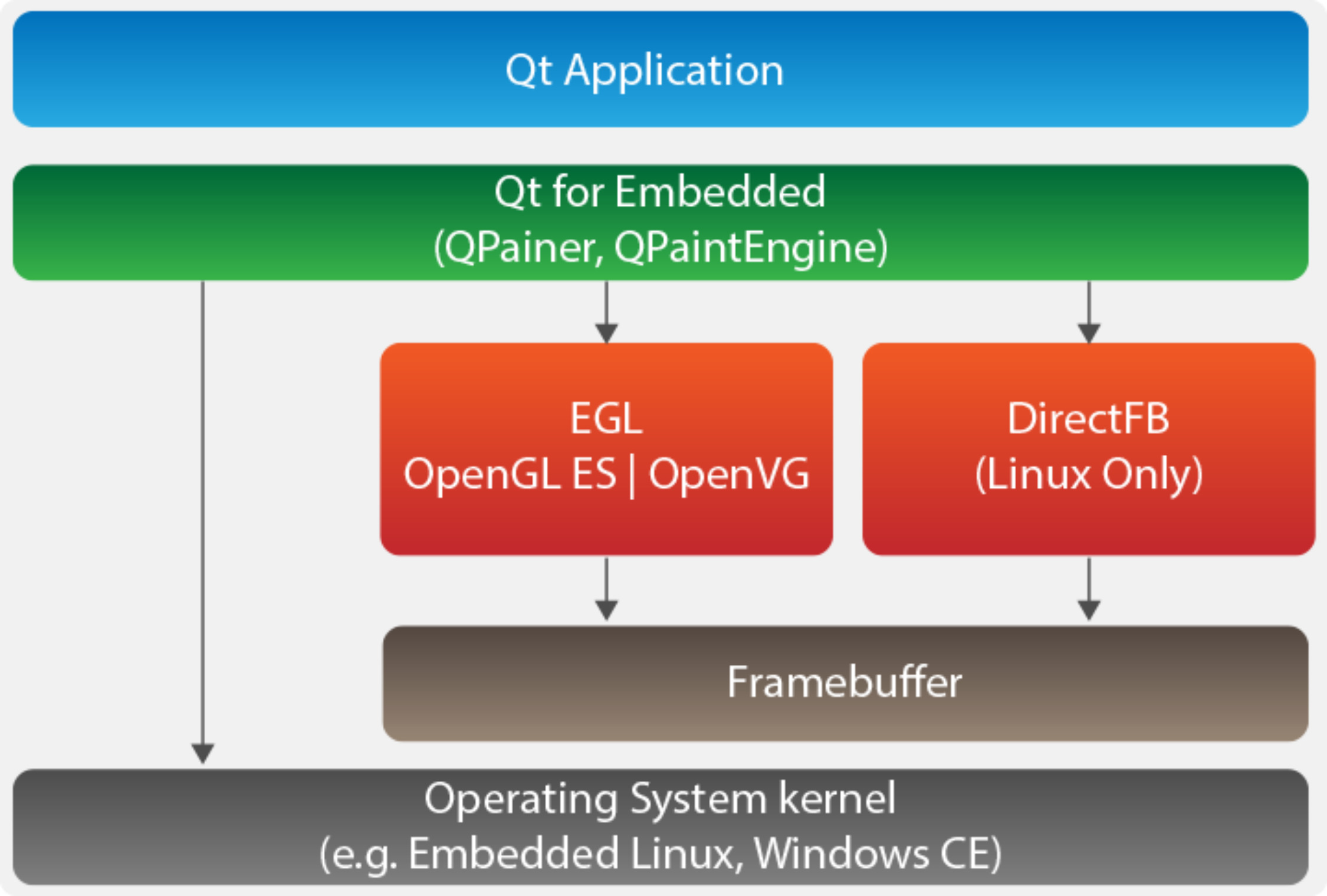 Qt Application

Qt for Embedded
(QPainer, QPaintEngine)

EGL
OpenGL ES | OpenVG

DirectFB
(Linux Only)

Framebuffer

Operating System kernel
(e.g. Embedded Linux, Windows CE)